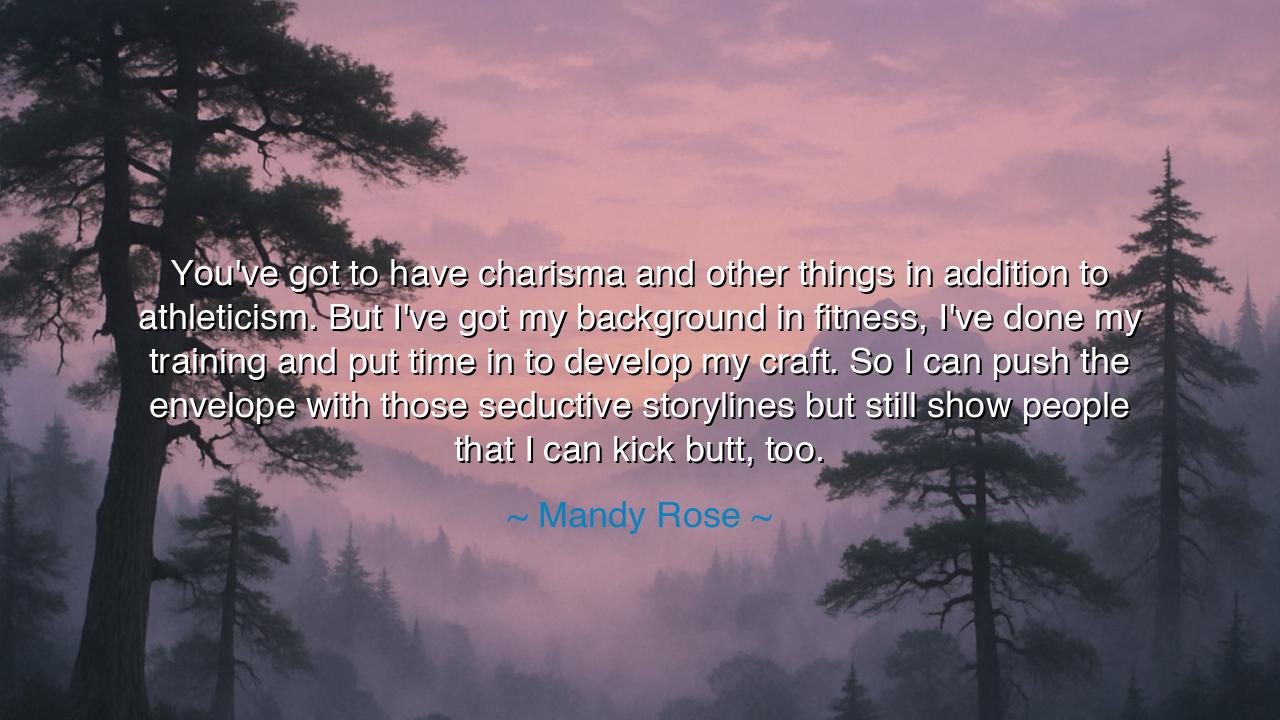 You've got to have charisma and other things in addition to athleticism. But I've got my background in fitness, I've done my training and put time in to develop my craft. So I can push the envelope with those seductive storylines but still show people that I can kick butt, too.

~ Mandy Rose ~